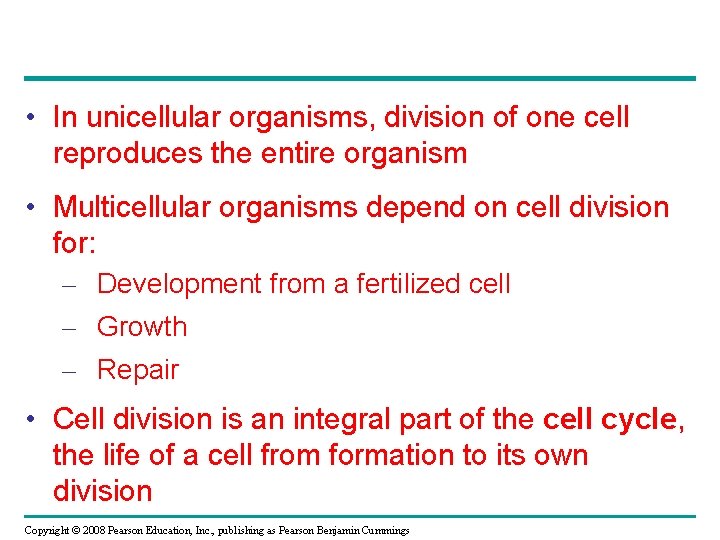 • In unicellular organisms, division of one cell reproduces the entire organism

• Multicellular organisms depend on cell division for:

– Development from a fertilized cell

– Growth

– Repair

• Cell division is an integral part of the cell cycle, the life of a cell from formation to its own division

Copyright © 2008 Pearson Education, Inc., publishing as Pearson Benjamin Cummings